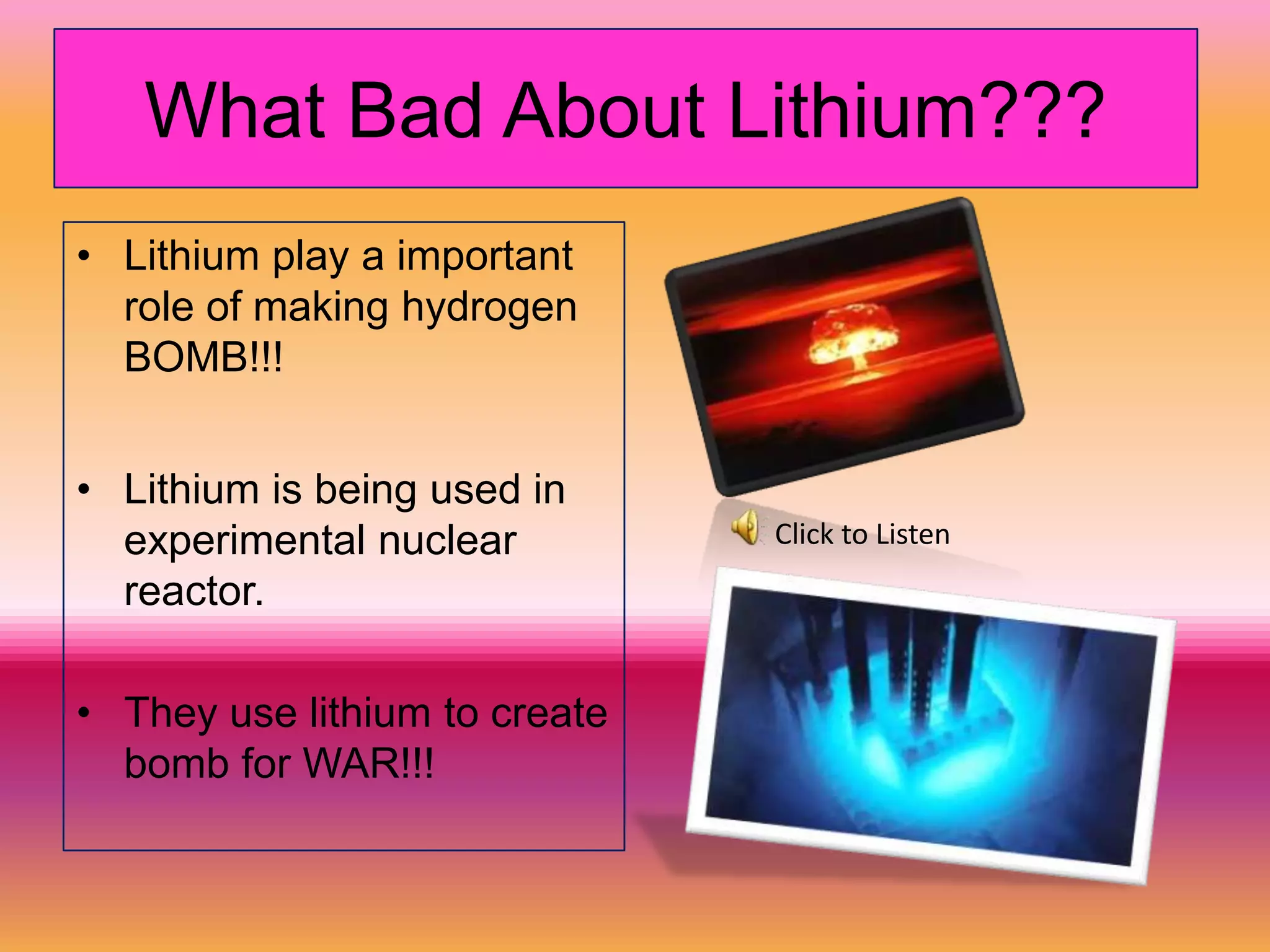 What Bad About Lithium???

• Lithium play a important role of making hydrogen BOMB!!!

• Lithium is being used in experimental nuclear reactor.

• They use lithium to create bomb for WAR!!!

Click to Listen